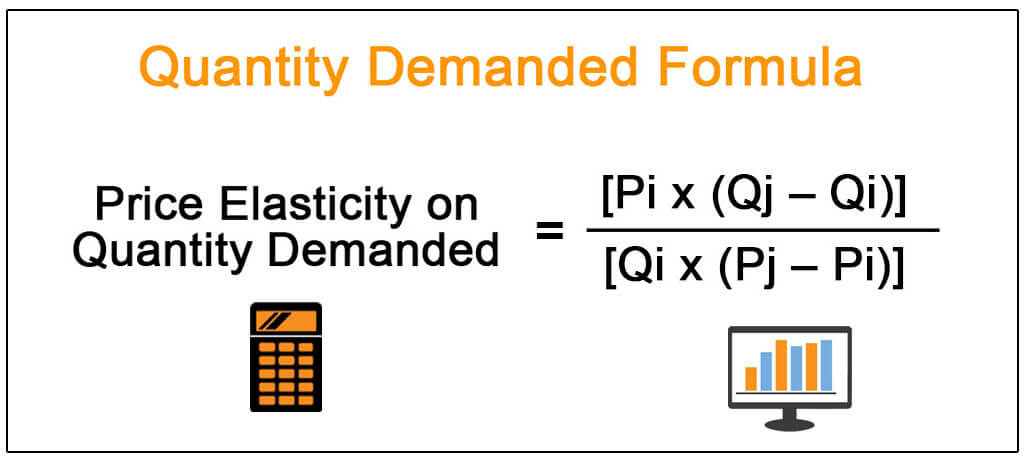 Quantity Demanded Formula

Price Elasticity on Quantity Demanded $= \frac{[Pi \times (Qj - Qi)]}{[Qi \times (Pj - Pi)]}$